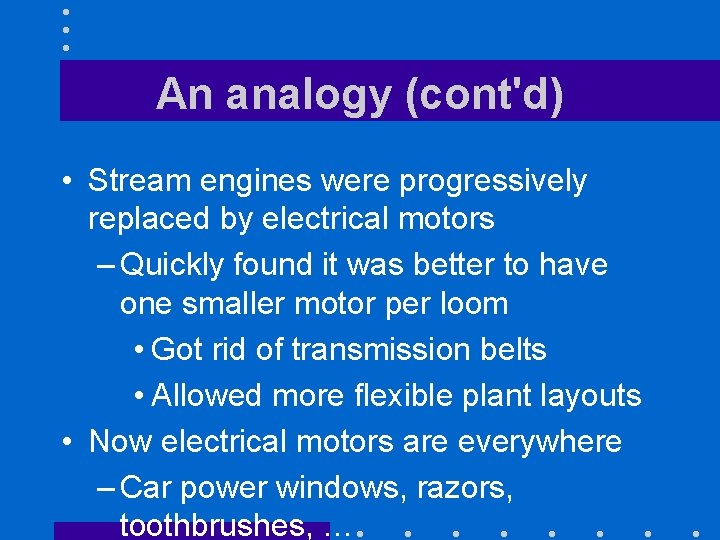 An analogy (cont'd)

• Stream engines were progressively replaced by electrical motors

– Quickly found it was better to have one smaller motor per loom

• Got rid of transmission belts

• Allowed more flexible plant layouts

• Now electrical motors are everywhere

– Car power windows, razors, toothbrushes, …